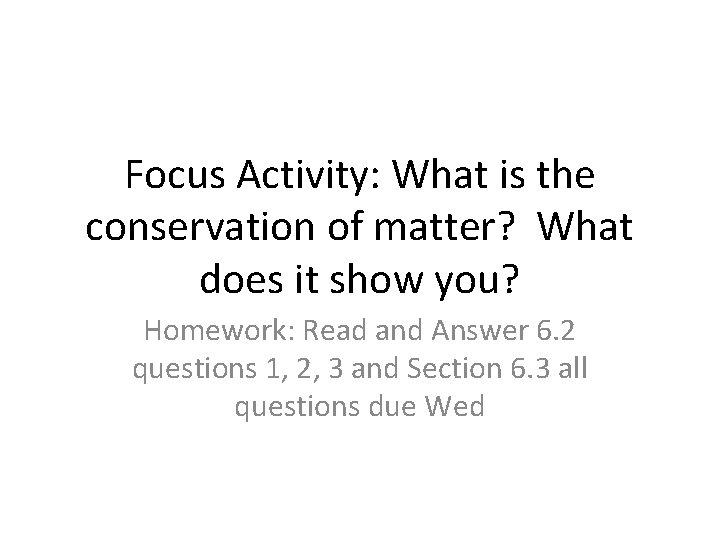 Focus Activity: What is the conservation of matter?  What does it show you?

Homework: Read and Answer 6.2 questions 1, 2, 3 and Section 6.3 all questions due Wed